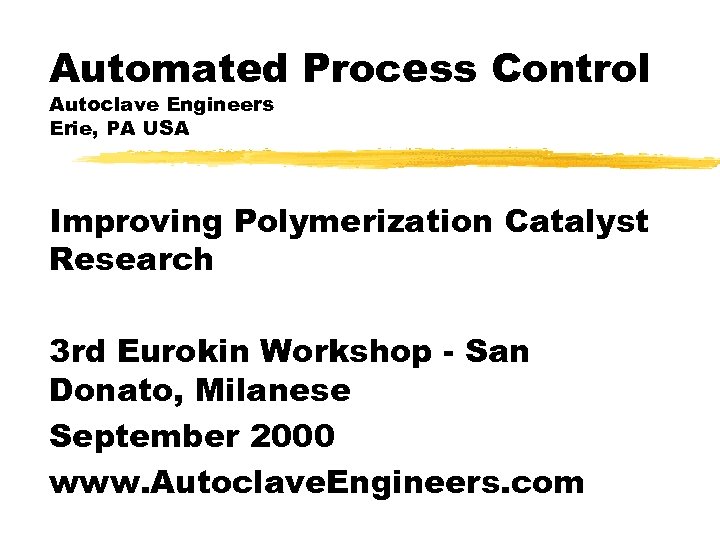 Automated Process Control
Autoclave Engineers
Erie, PA USA

Improving Polymerization Catalyst Research

3rd Eurokin Workshop - San Donato, Milanese

September 2000

www.AutoclaveEngineers.com